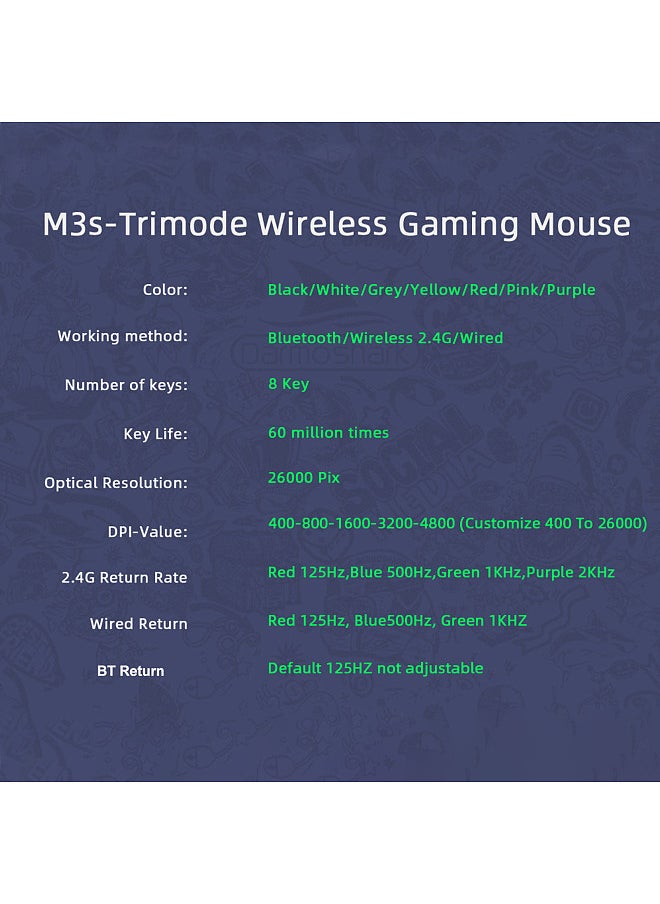 M3s-Trimode Wireless Gaming Mouse

Color: Black/White/Grey/Yellow/Red/Pink/Purple

Working method: Bluetooth/Wireless 2.4G/Wired

Number of keys: 8 Key

Key Life: 60 million times

Optical Resolution: 26000 Pix

DPI-Value: 400-800-1600-3200-4800 (Customize 400 To 26000)

2.4G Return Rate Red 125Hz,Blue 500Hz,Green 1KHz,Purple 2KHz

Wired Return Red 125Hz, Blue500Hz, Green 1KHZ

BT Return Default 125HZ not adjustable